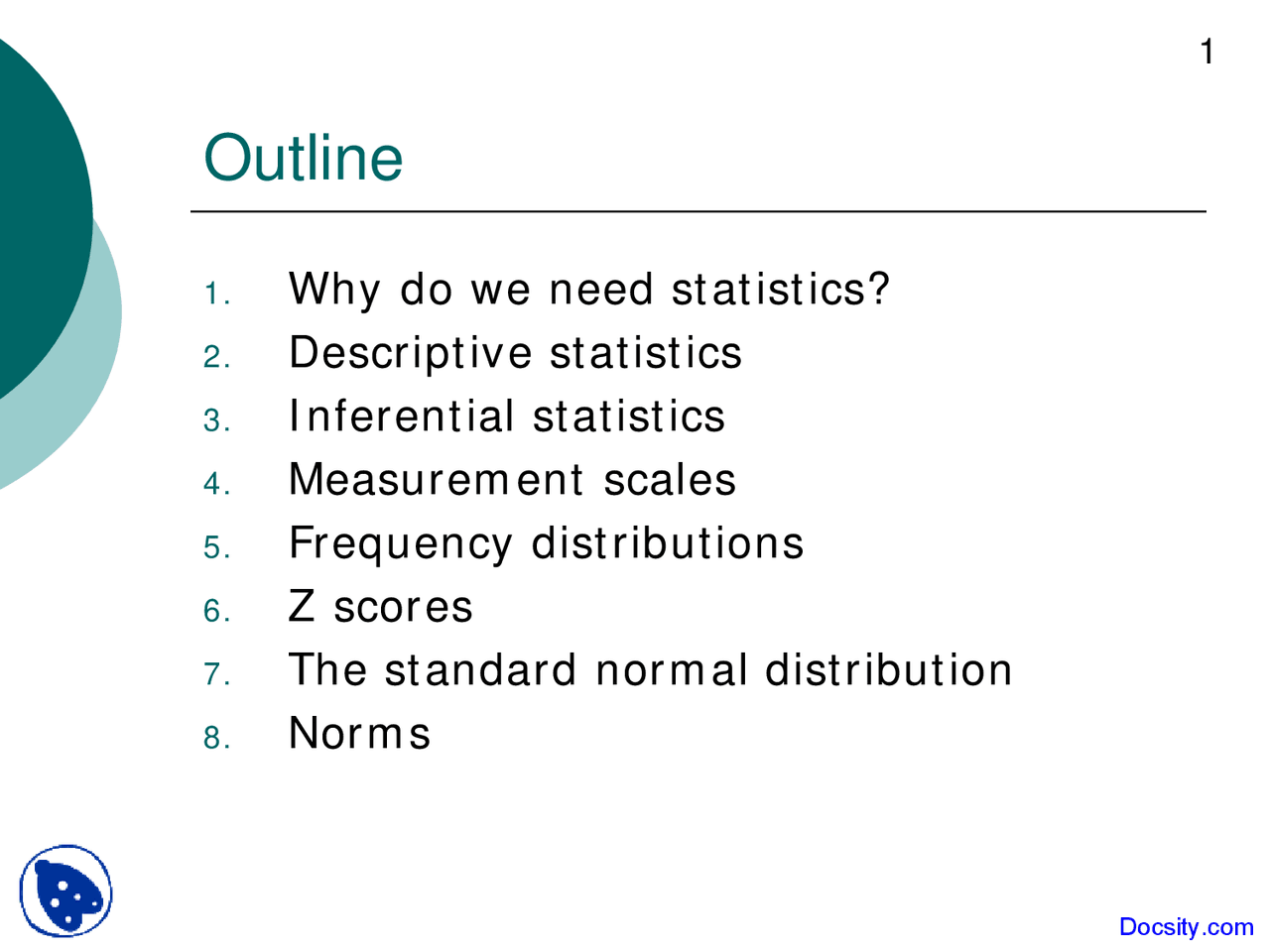 1

Outline

1. Why do we need statistics?
2. Descriptive statistics
3. Inferential statistics
4. Measurement scales
5. Frequency distributions
6. Z scores
7. The standard normal distribution
8. Norms

Docsity.com